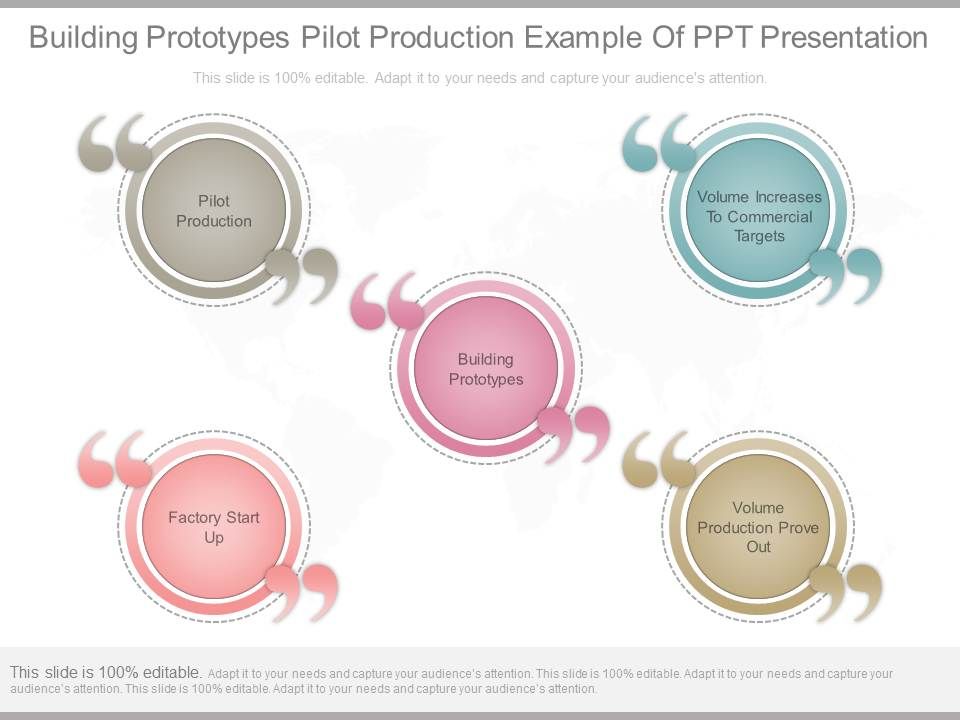 Building Prototypes Pilot Production Example Of PPT Presentation

This slide is 100% editable. Adapt it to your needs and capture your audience's attention.

Pilot Production

Volume Increases To Commercial Targets

Building Prototypes

Factory Start Up

Volume Production Prove Out

This slide is 100% editable. Adapt it to your needs and capture your audience's attention. This slide is 100% editable. Adapt it to your needs and capture your audience's attention. This slide is 100% editable. Adapt it to your needs and capture your audience's attention.